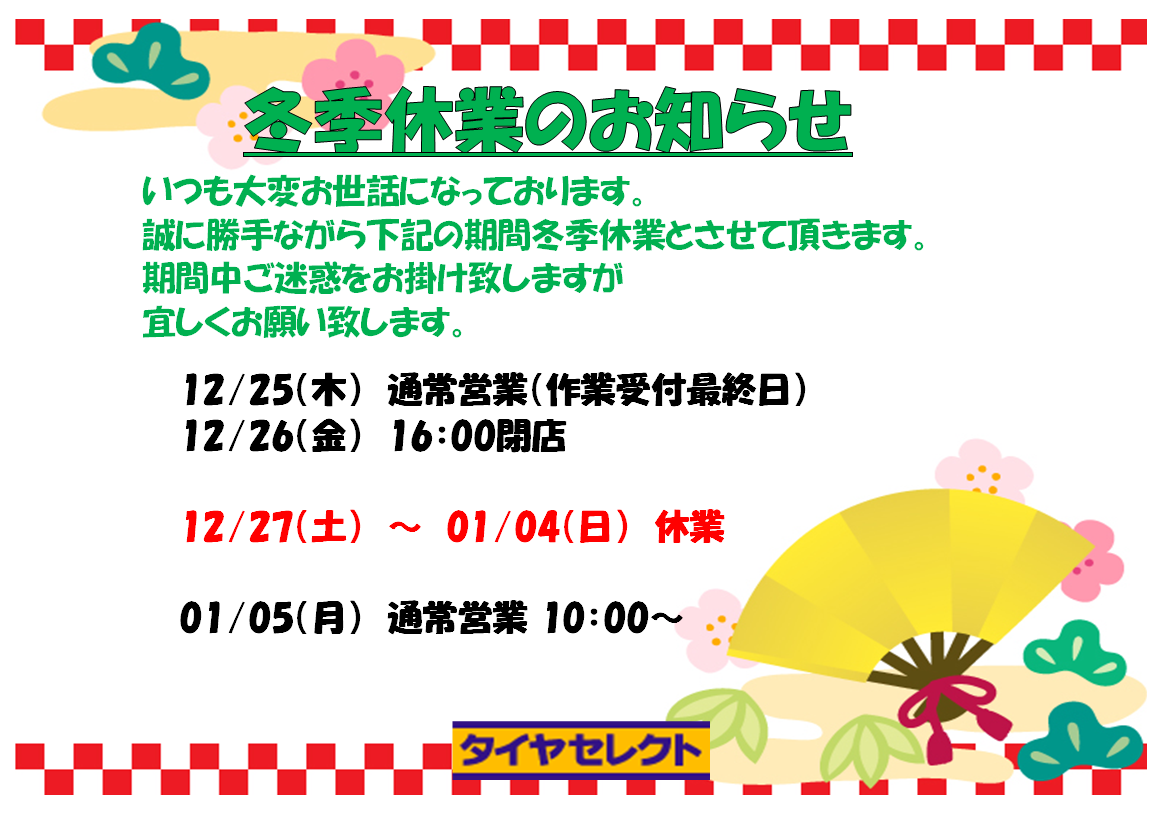 冬季休業のお知らせ

いつも大変お世話になっております。
誠に勝手ながら下記の期間冬季休業とさせて頂きます。
期間中ご迷惑をお掛け致しますが
宜しくお願い致します。

12/25(木) 通常営業(作業受付最終日)
12/26(金) 16:00閉店

12/27(土) ～ 01/04(日) 休業

01/05(月) 通常営業 10:00～

タイヤセレクト